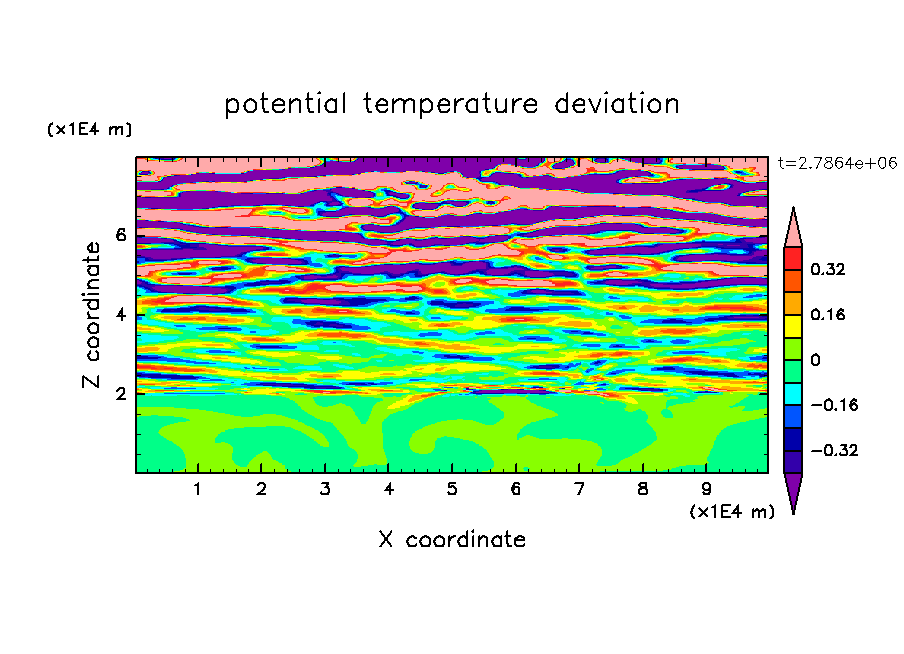 potential temperature deviation

(x1E4 m)

t=2.7864e+06

Z coordinate

6
4
2

0.32
0.16
0
−0.16
−0.32

1 2 3 4 5 6 7 8 9

(x1E4 m)

X coordinate